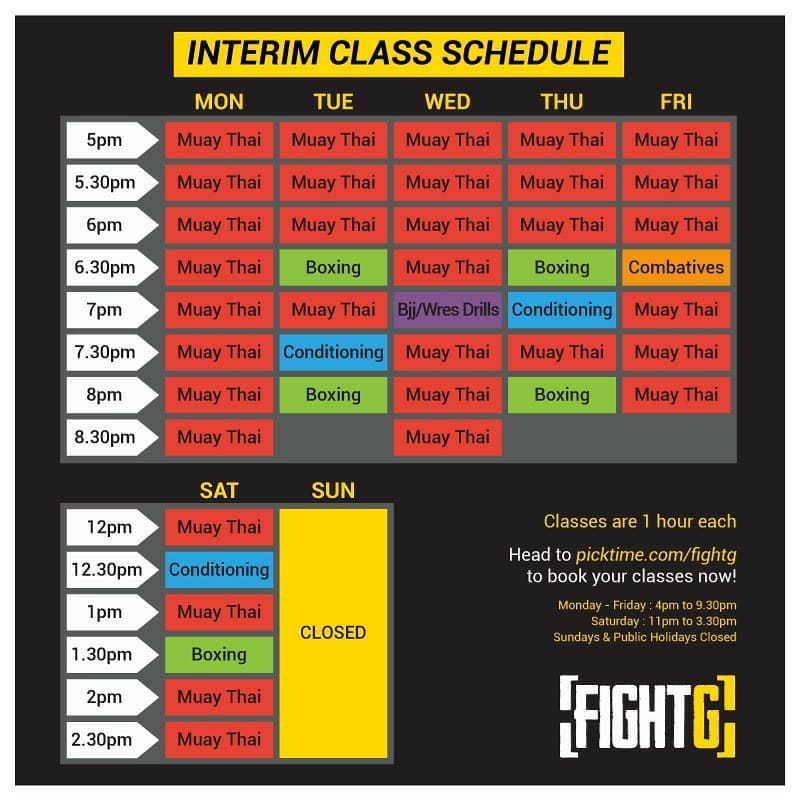 INTERIM CLASS SCHEDULE

| | MON | TUE | WED | THU | FRI |
|---|---|---|---|---|---|
| 5pm | Muay Thai | Muay Thai | Muay Thai | Muay Thai | Muay Thai |
| 5.30pm | Muay Thai | Muay Thai | Muay Thai | Muay Thai | Muay Thai |
| 6pm | Muay Thai | Muay Thai | Muay Thai | Muay Thai | Muay Thai |
| 6.30pm | Muay Thai | Boxing | Muay Thai | Boxing | Combatives |
| 7pm | Muay Thai | Muay Thai | Bjj/Wres Drills | Conditioning | Muay Thai |
| 7.30pm | Muay Thai | Conditioning | Muay Thai | Muay Thai | Muay Thai |
| 8pm | Muay Thai | Boxing | Muay Thai | Boxing | Muay Thai |
| 8.30pm | Muay Thai | | Muay Thai | | |

| | SAT | SUN |
|---|---|---|
| 12pm | Muay Thai | CLOSED |
| 12.30pm | Conditioning | |
| 1pm | Muay Thai | |
| 1.30pm | Boxing | |
| 2pm | Muay Thai | |
| 2.30pm | Muay Thai | |

Classes are 1 hour each

Head to picktime.com/fightg to book your classes now!

Monday - Friday : 4pm to 9.30pm
Saturday : 11pm to 3.30pm
Sundays & Public Holidays Closed

[FIGHTG]